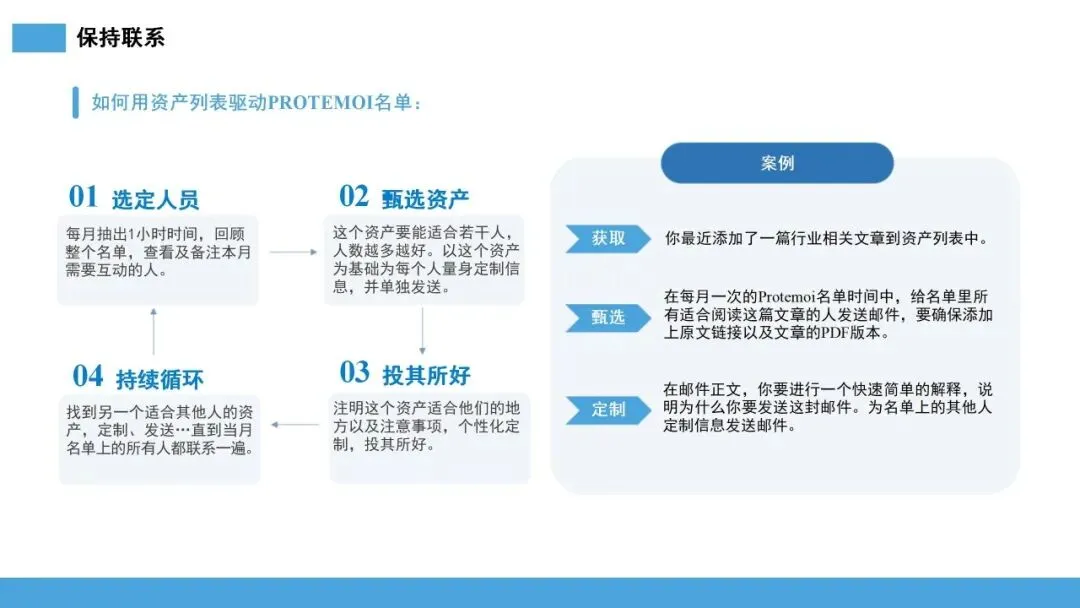 保持联系

如何用资产列表驱动PROTEMOI名单：

01 选定人员

每月抽出1小时时间，回顾整个名单，查看及备注本月需要互动的人。

02 甄选资产

这个资产要能适合若干人，人数越多越好。以这个资产为基础为每个人量身定制信息，并单独发送。

03 投其所好

注明这个资产适合他们的地方以及注意事项，个性化定制，投其所好。

04 持续循环

找到另一个适合其他人的资产，定制、发送…直到当月名单上的所有人都联系一遍。

案例

获取 你最近添加了一篇行业相关文章到资产列表中。

甄选 在每月一次的Protemoi名单时间中，给名单里所有适合阅读这篇文章的人发送邮件，要确保添加上原文链接以及文章的PDF版本。

定制 在邮件正文，你要进行一个快速简单的解释，说明为什么你要发送这封邮件。为名单上的其他人定制信息发送邮件。